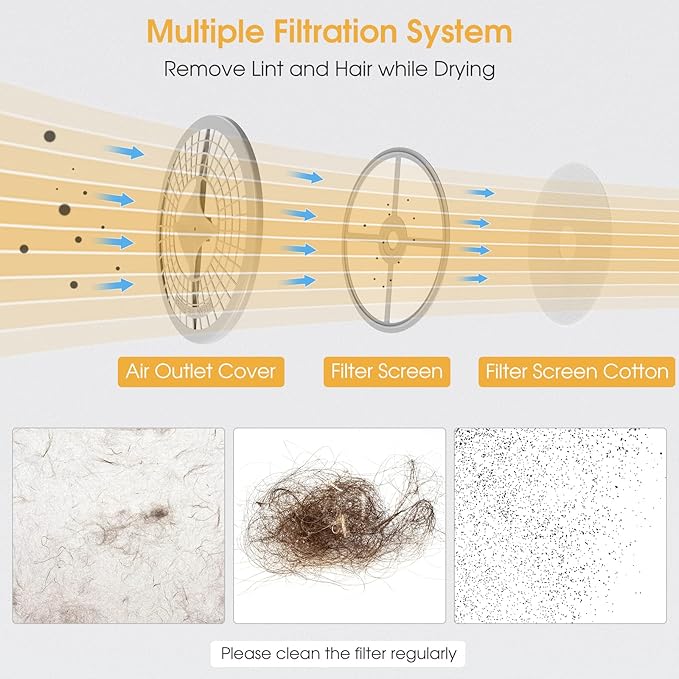 Multiple Filtration System

Remove Lint and Hair while Drying

Air Outlet Cover

Filter Screen

Filter Screen Cotton

Please clean the filter regularly